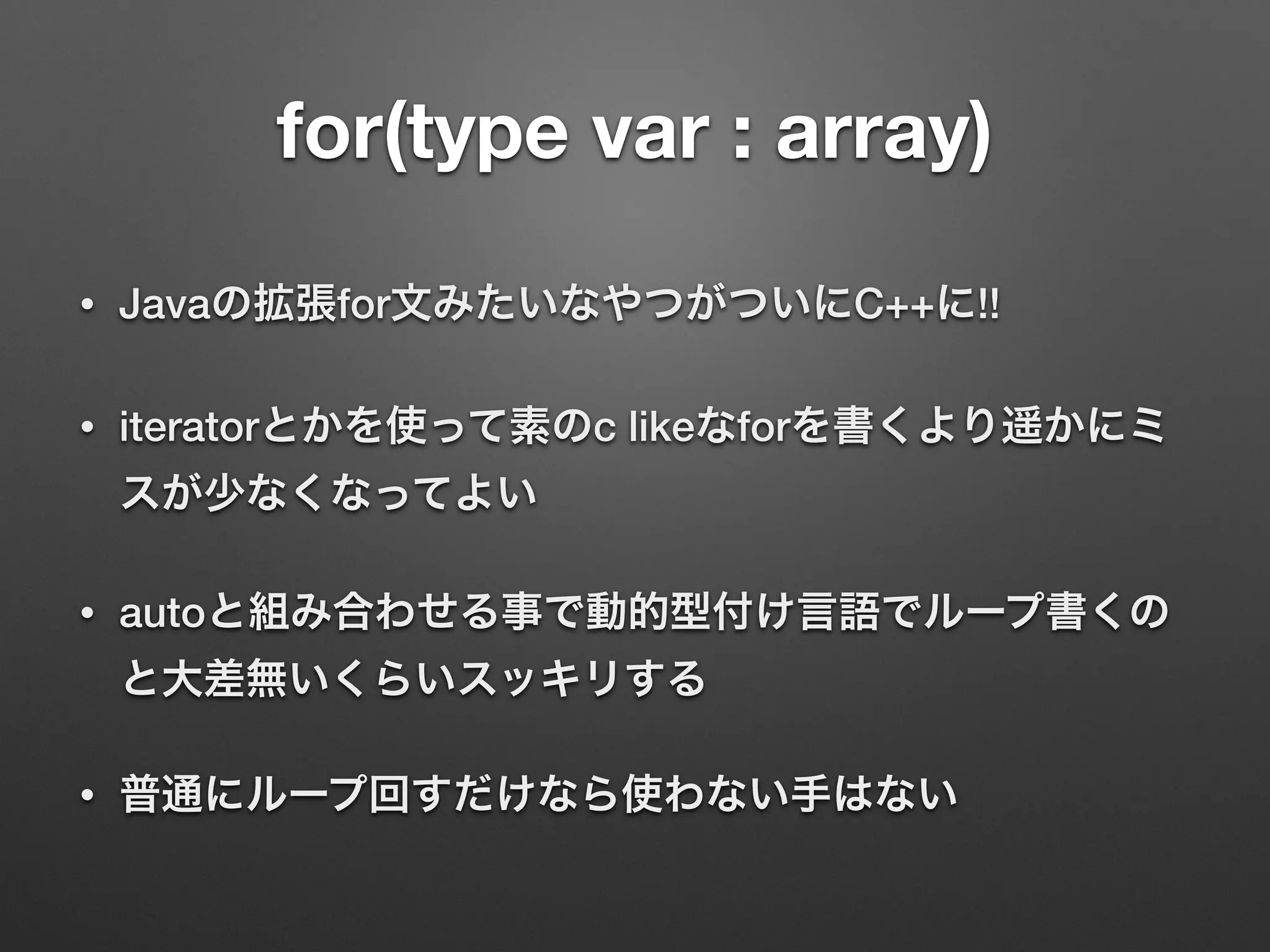 for(type var : array)

• Javaの拡張for文みたいなやつがついにC++に!!

• iteratorとかを使って素のc likeなforを書くより遥かにミスが少なくなってよい

• autoと組み合わせる事で動的型付け言語でループ書くのと大差無いくらいスッキリする

• 普通にループ回すだけなら使わない手はない